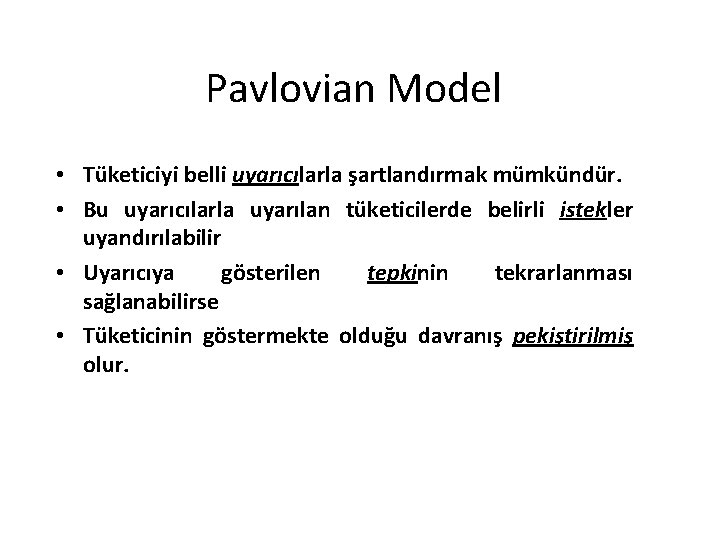 Pavlovian Model

• Tüketiciyi belli uyarıcılarla şartlandırmak mümkündür.
• Bu uyarıcılarla uyarılan tüketicilerde belirli istekler uyandırılabilir
• Uyarıcıya gösterilen tepkinin tekrarlanması sağlanabilirse
• Tüketicinin göstermekte olduğu davranış pekiştirilmiş olur.